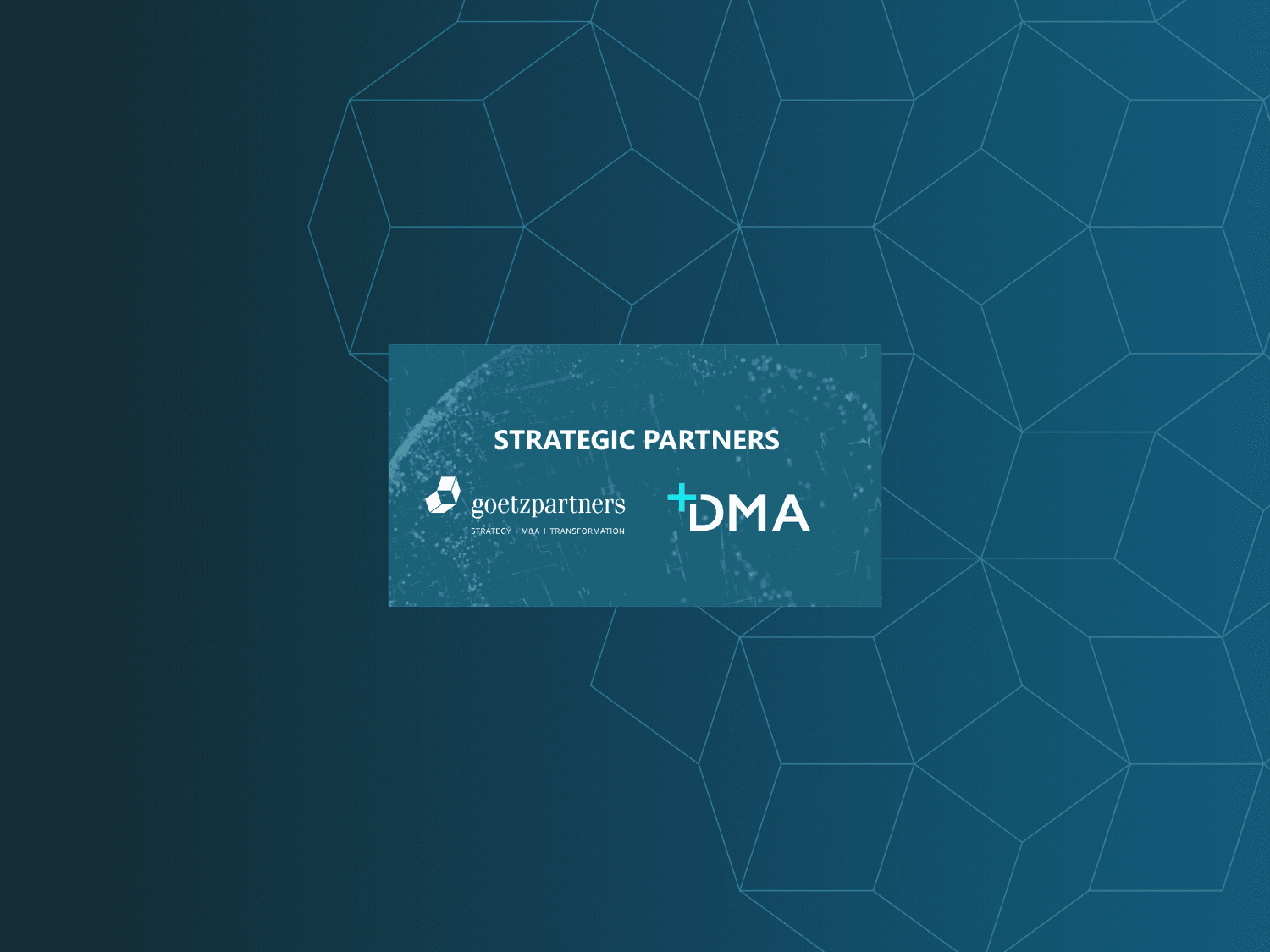 STRATEGIC PARTNERS

goetzpartners
STRATEGY I M&A I TRANSFORMATION

+DMA